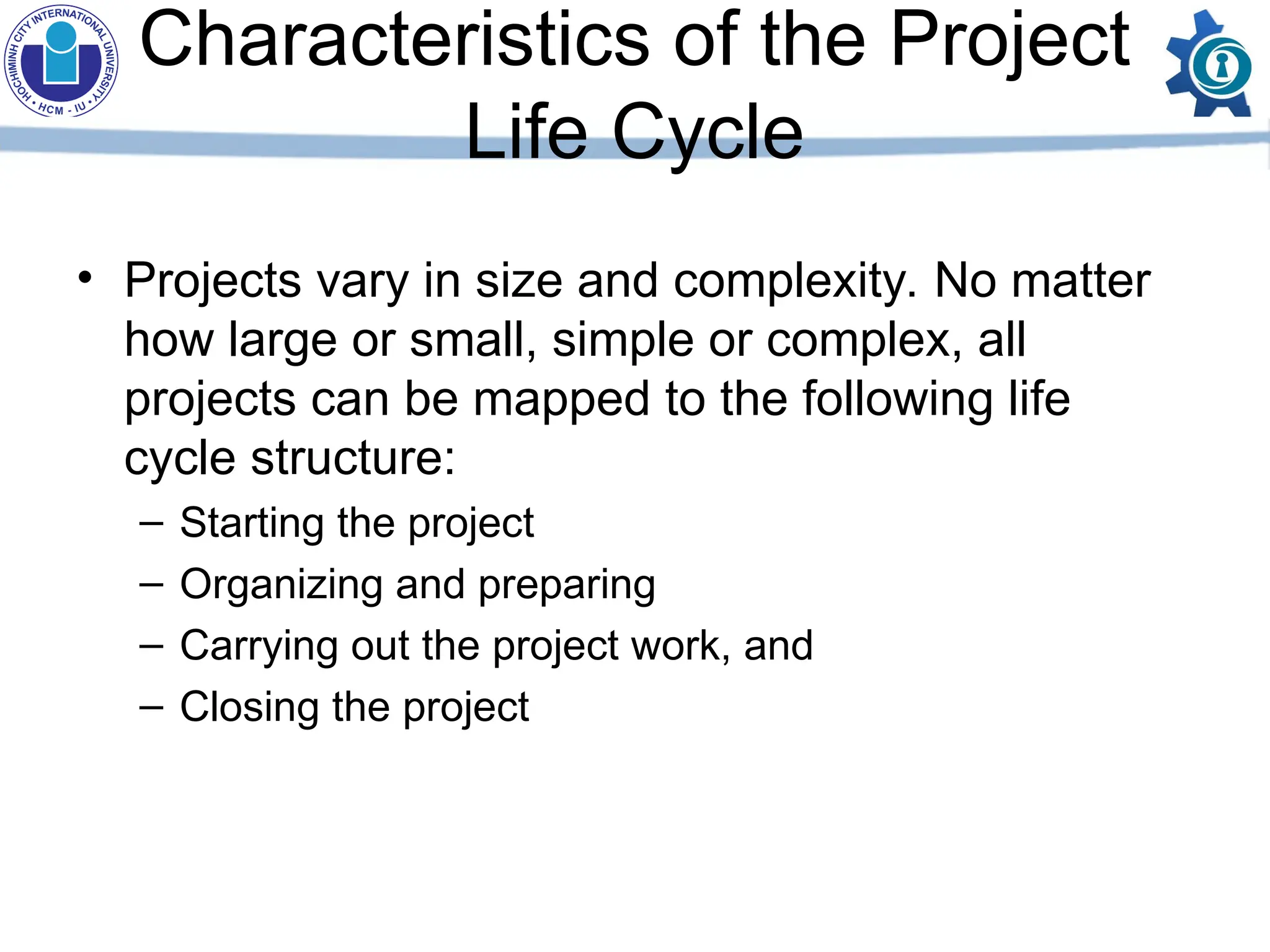 HOCHIMINH CITY INTERNATIONAL UNIVERSITY • HCM - IU •

Characteristics of the Project Life Cycle

• Projects vary in size and complexity. No matter how large or small, simple or complex, all projects can be mapped to the following life cycle structure:
– Starting the project
– Organizing and preparing
– Carrying out the project work, and
– Closing the project